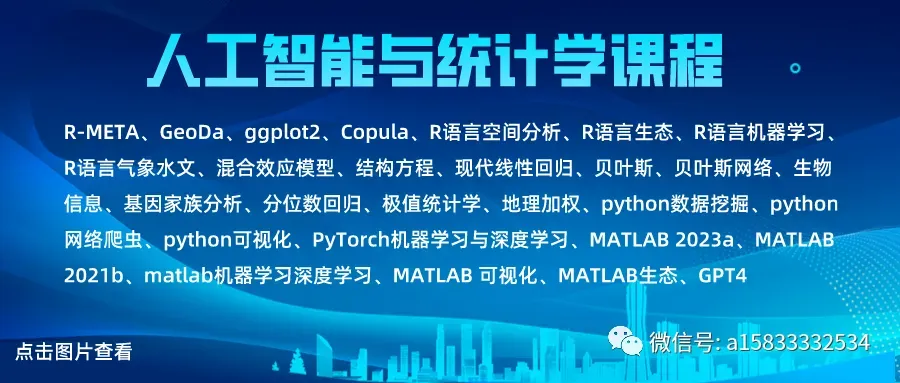 人工智能与统计学课程

R-META、GeoDa、ggplot2、Copula、R语言空间分析、R语言生态、R语言机器学习、R语言气象水文、混合效应模型、结构方程、现代线性回归、贝叶斯、贝叶斯网络、生物信息、基因家族分析、分位数回归、极值统计学、地理加权、python数据挖掘、python网络爬虫、python可视化、PyTorch机器学习与深度学习、MATLAB 2023a、MATLAB 2021b、matlab机器学习深度学习、MATLAB 可视化、MATLAB生态、GPT4

点击图片查看

微信号: a15833332534